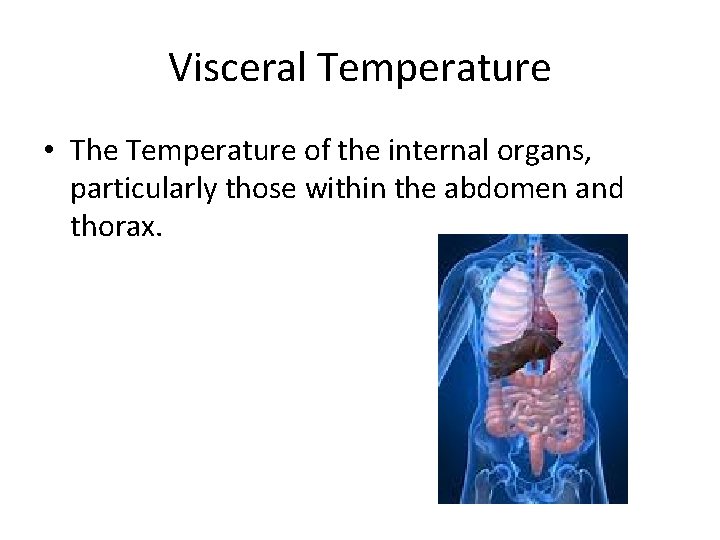 Visceral Temperature

• The Temperature of the internal organs, particularly those within the abdomen and thorax.